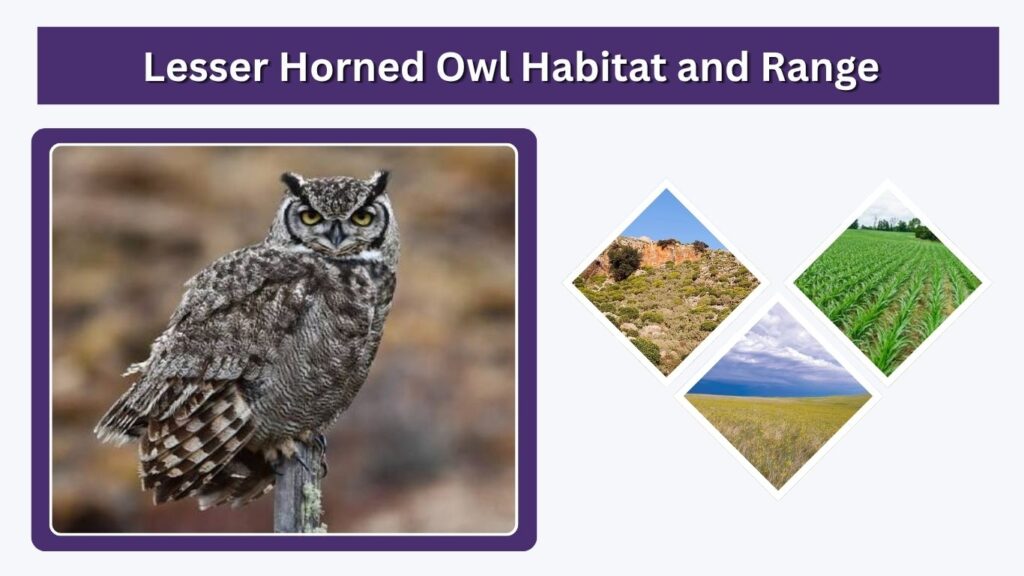 Lesser Horned Owl Habitat and Range